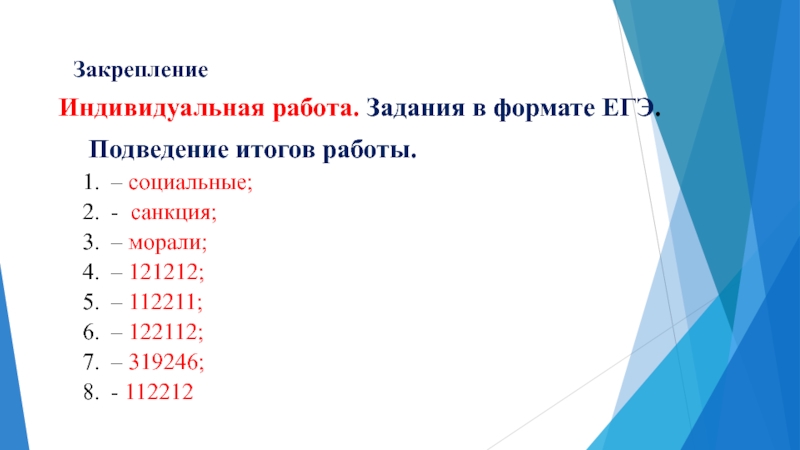 Закрепление

Индивидуальная работа. Задания в формате ЕГЭ.

Подведение итогов работы.

1. – социальные;
2. - санкция;
3. – морали;
4. – 121212;
5. – 112211;
6. – 122112;
7. – 319246;
8. - 112212